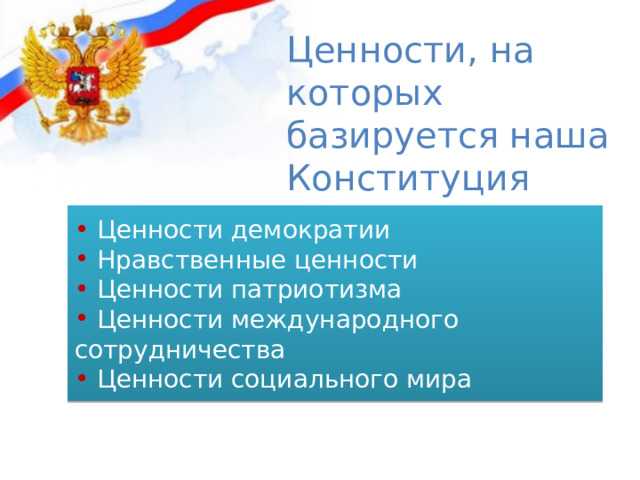 Ценности, на которых базируется наша Конституция

• Ценности демократии
• Нравственные ценности
• Ценности патриотизма
• Ценности международного сотрудничества
• Ценности социального мира